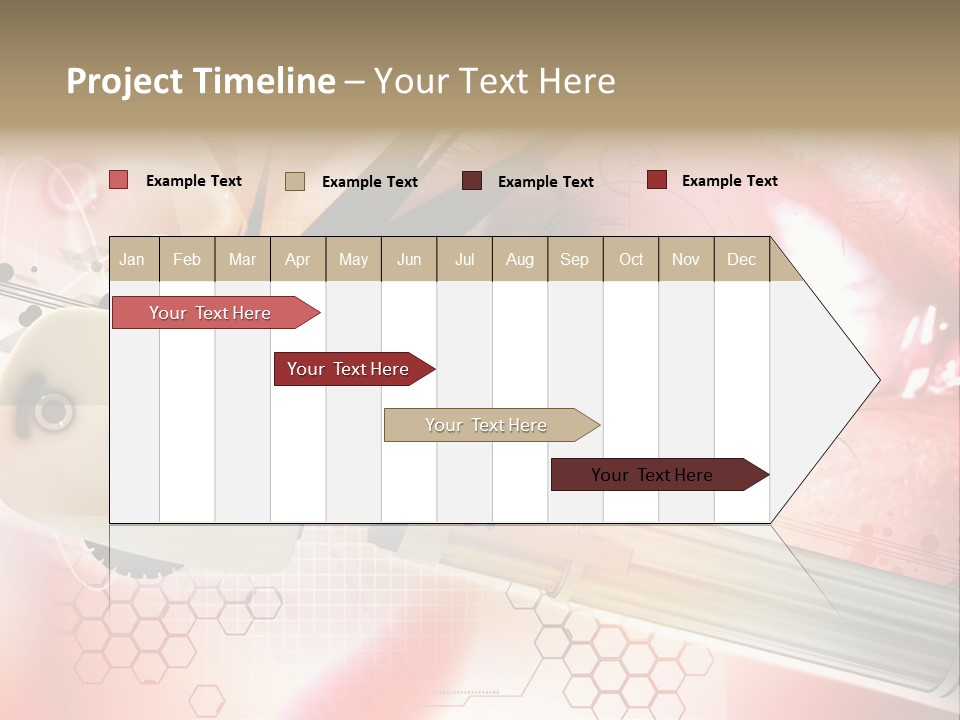 Project Timeline – Your Text Here

Example Text
Example Text
Example Text
Example Text

| Jan | Feb | Mar | Apr | May | Jun | Jul | Aug | Sep | Oct | Nov | Dec |
|---|---|---|---|---|---|---|---|---|---|---|---|

Your Text Here
Your Text Here
Your Text Here
Your Text Here